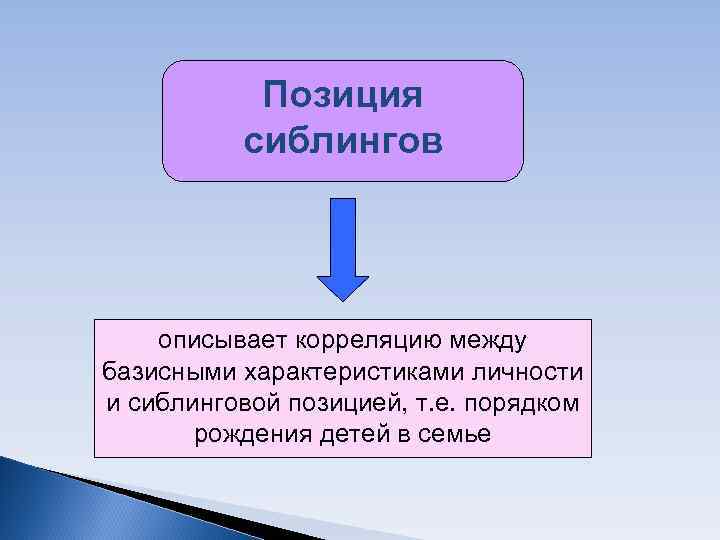 Позиция сиблингов

описывает корреляцию между базисными характеристиками личности и сиблинговой позицией, т.е. порядком рождения детей в семье